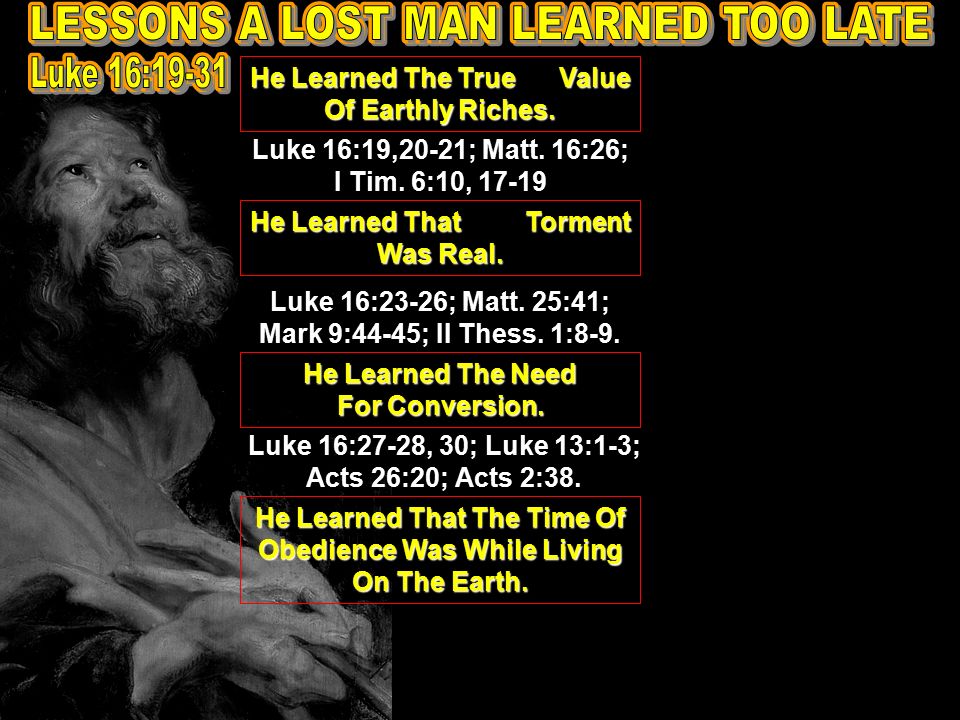 LESSONS A LOST MAN LEARNED TOO LATE

Luke 16:19-31

He Learned The True Value Of Earthly Riches.

Luke 16:19,20-21; Matt. 16:26; I Tim. 6:10, 17-19

He Learned That Torment Was Real.

Luke 16:23-26; Matt. 25:41; Mark 9:44-45; II Thess. 1:8-9.

He Learned The Need For Conversion.

Luke 16:27-28, 30; Luke 13:1-3; Acts 26:20; Acts 2:38.

He Learned That The Time Of Obedience Was While Living On The Earth.